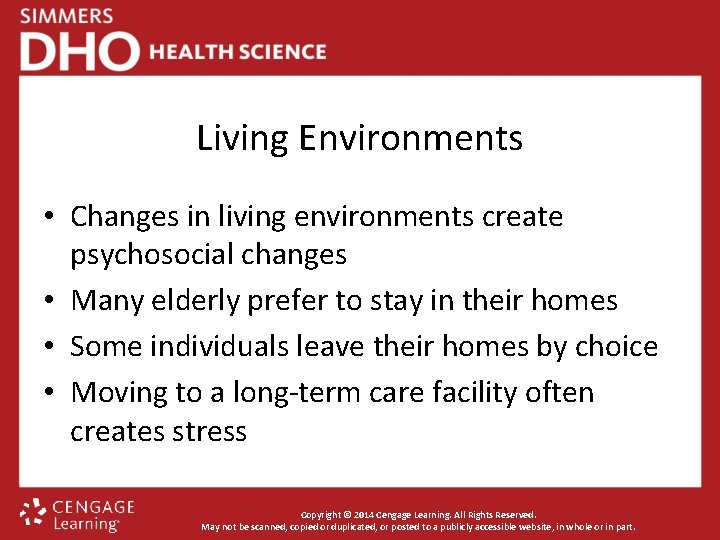 SIMMERS DHO HEALTH SCIENCE

Living Environments

• Changes in living environments create psychosocial changes
• Many elderly prefer to stay in their homes
• Some individuals leave their homes by choice
• Moving to a long-term care facility often creates stress

CENGAGE Learning

Copyright © 2014 Cengage Learning. All Rights Reserved.
May not be scanned, copied or duplicated, or posted to a publicly accessible website, in whole or in part.